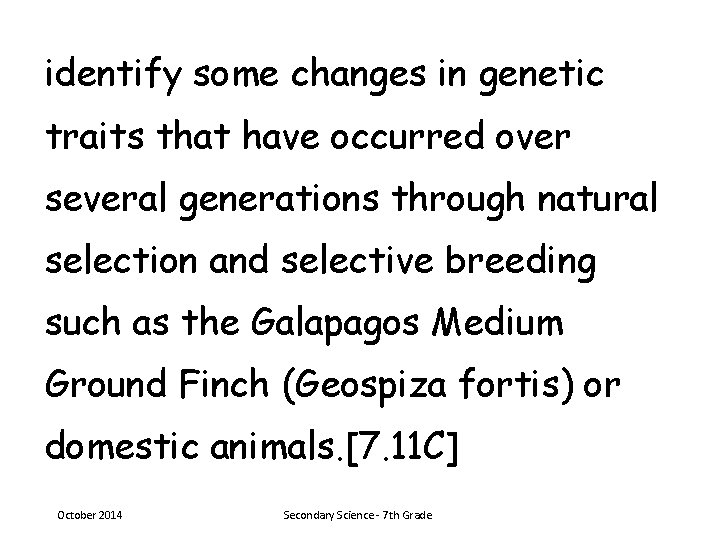 identify some changes in genetic traits that have occurred over several generations through natural selection and selective breeding such as the Galapagos Medium Ground Finch (Geospiza fortis) or domestic animals.[7.11C]

October 2014

Secondary Science - 7th Grade